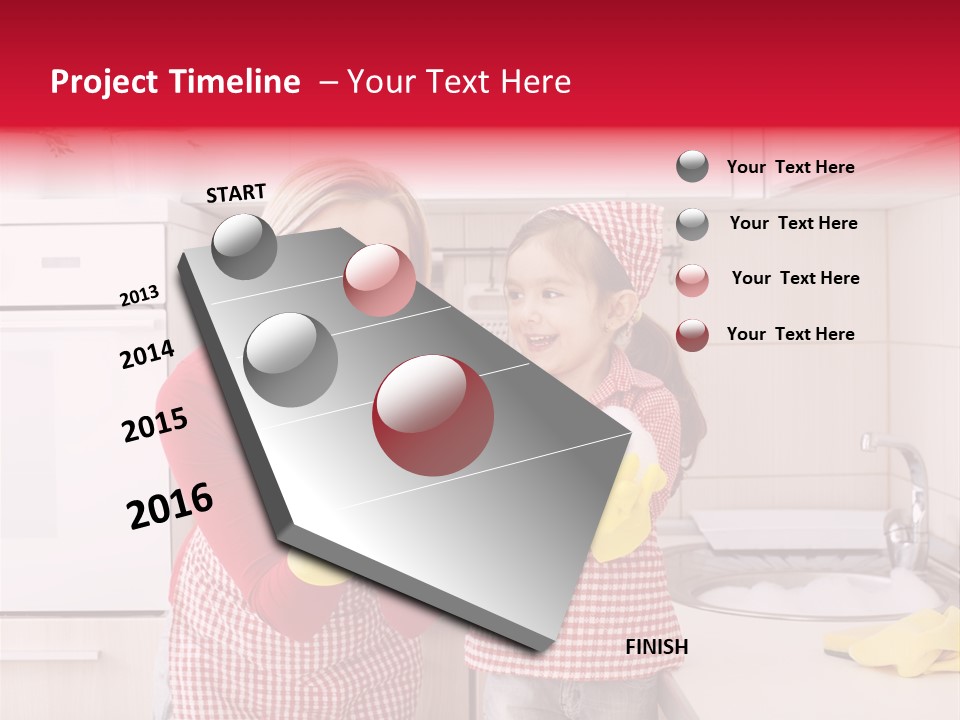 Project Timeline – Your Text Here

START

2013

2014

2015

2016

FINISH

Your Text Here

Your Text Here

Your Text Here

Your Text Here